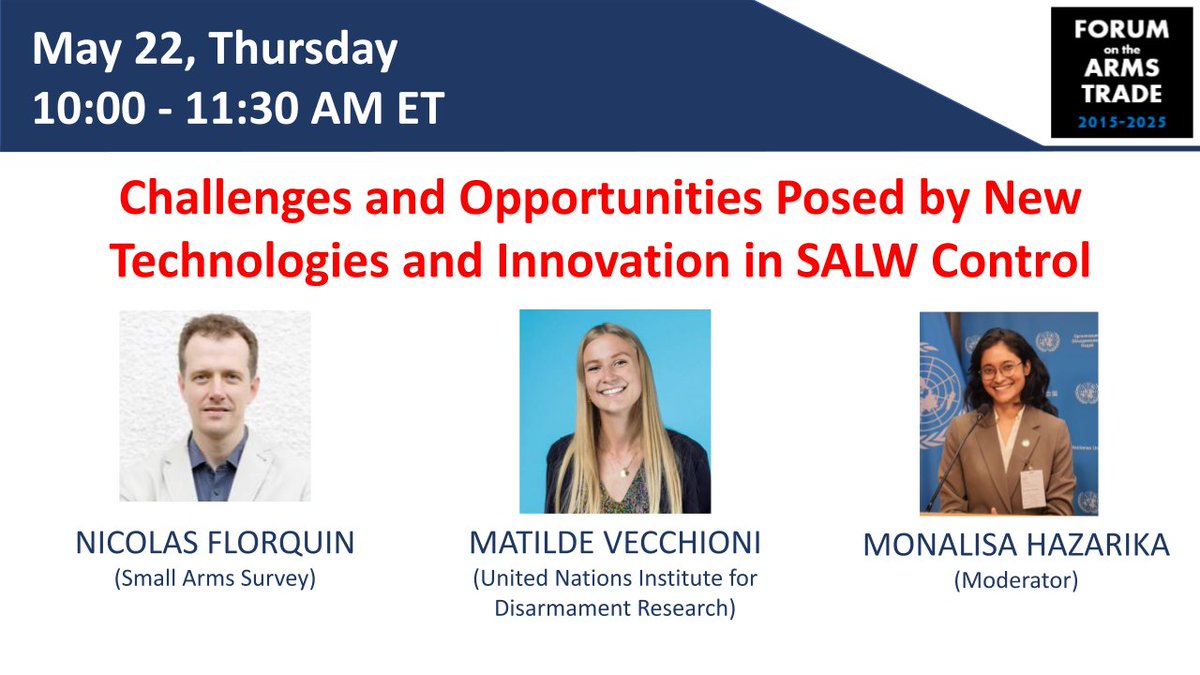 May 22, Thursday
10:00 - 11:30 AM ET

FORUM on the ARMS TRADE 2015-2025

Challenges and Opportunities Posed by New Technologies and Innovation in SALW Control

NICOLAS FLORQUIN
(Small Arms Survey)

MATILDE VECCHIONI
(United Nations Institute for Disarmament Research)

MONALISA HAZARIKA
(Moderator)